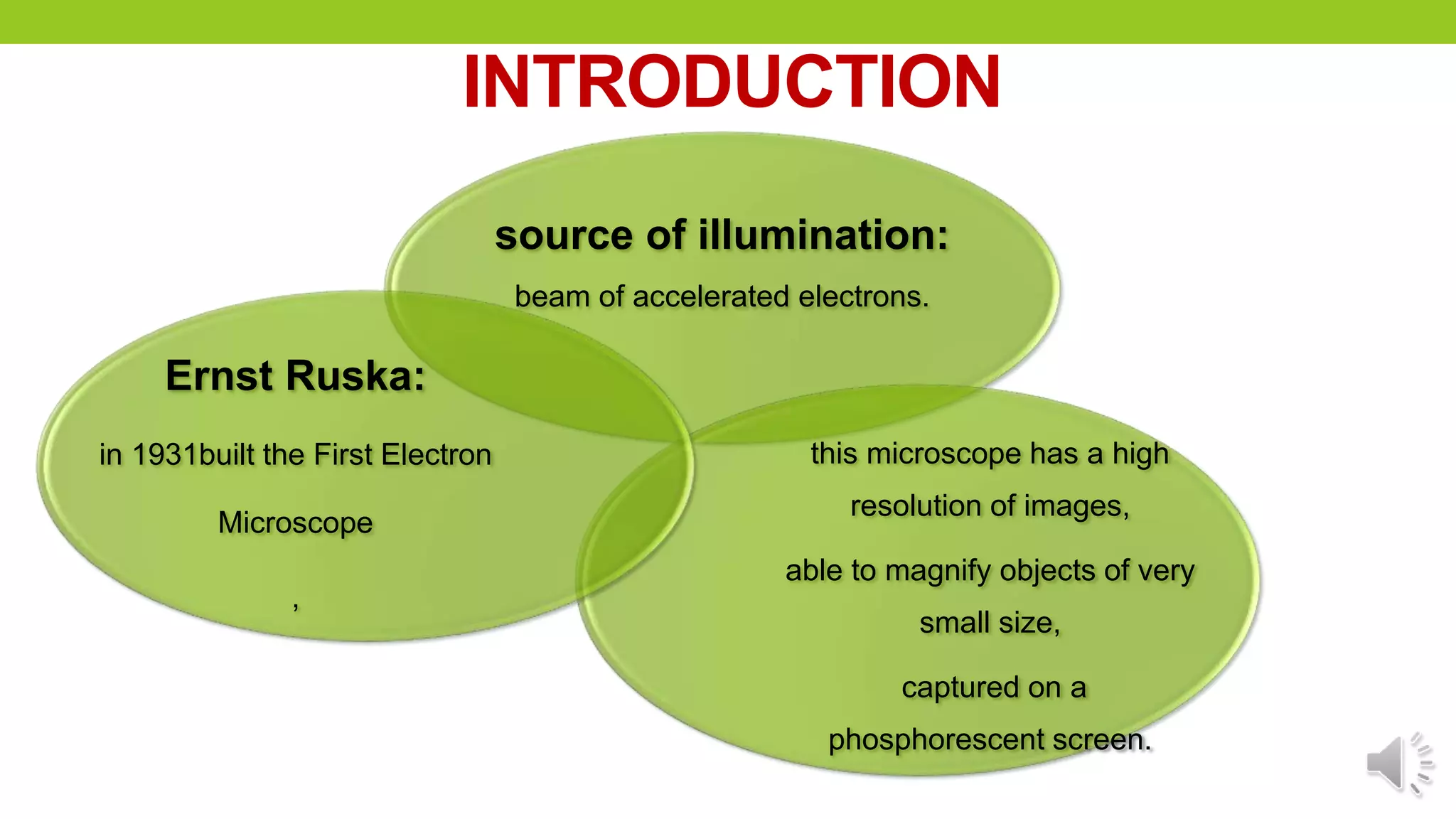 INTRODUCTION

source of illumination:

beam of accelerated electrons.

Ernst Ruska:

in 1931built the First Electron

Microscope

,

this microscope has a high

resolution of images,

able to magnify objects of very

small size,

captured on a

phosphorescent screen.